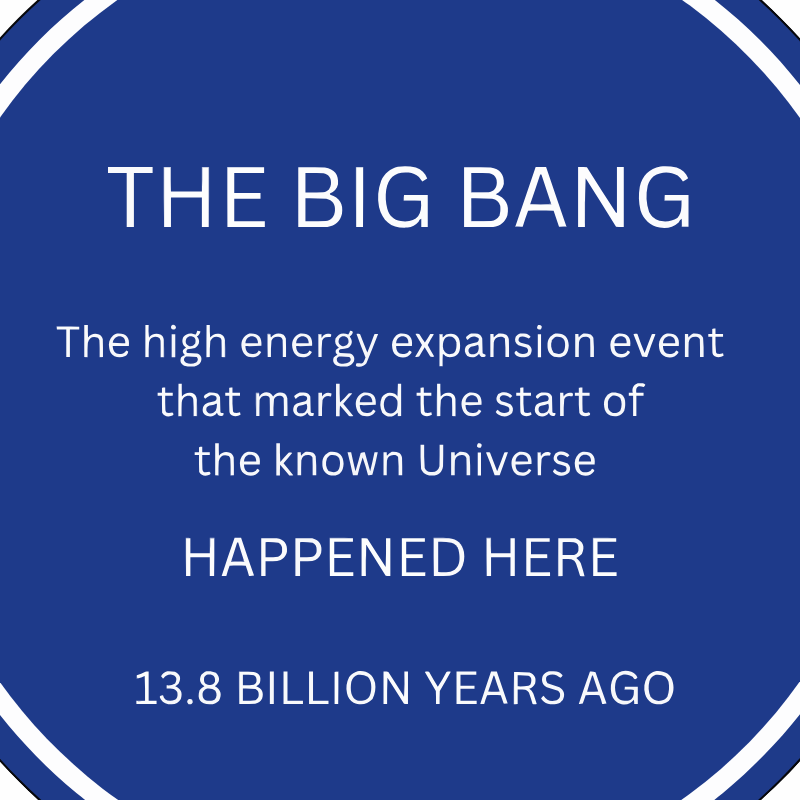 THE BIG BANG

The high energy expansion event that marked the start of the known Universe

HAPPENED HERE

13.8 BILLION YEARS AGO